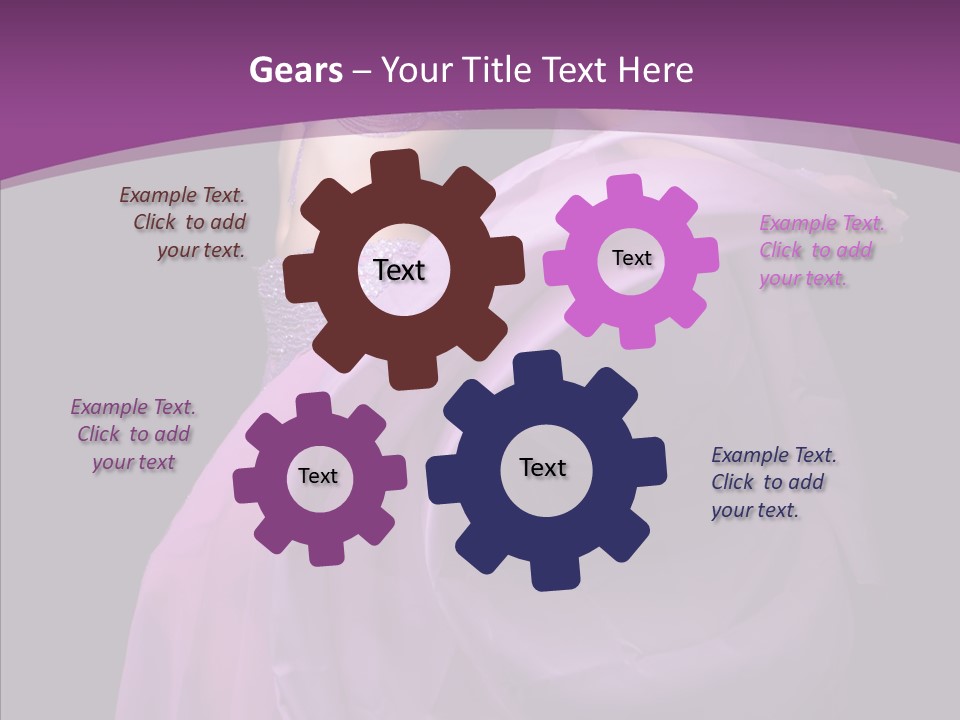 Gears – Your Title Text Here

Example Text. Click to add your text.

Text

Text

Example Text. Click to add your text.

Example Text. Click to add your text

Text

Text

Example Text. Click to add your text.